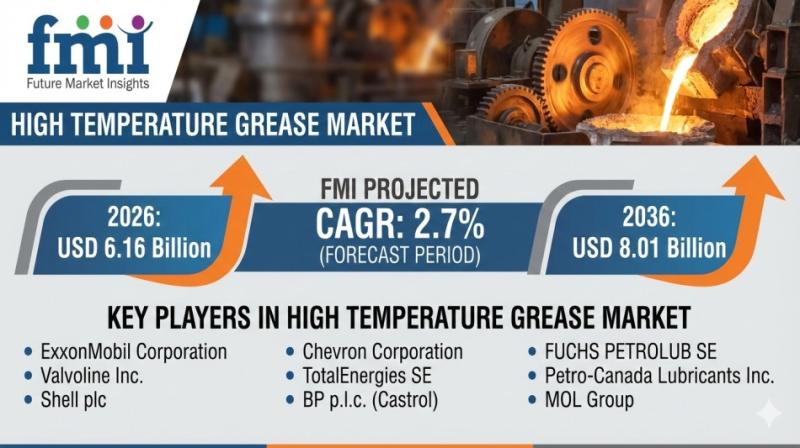 fmi
Future Market Insights

HIGH TEMPERATURE GREASE MARKET

2026:
USD 6.16 Billion

FMI PROJECTED
CAGR: 2.7%
(FORECAST PERIOD)

2036:
USD 8.01 Billion

KEY PLAYERS IN HIGH TEMPERATURE GREASE MARKET

• ExxonMobil Corporation
• Valvoline Inc.
• Shell plc

• Chevron Corporation
• TotalEnergies SE
• BP p.l.c. (Castrol)

• FUCHS PETROLUB SE
• Petro-Canada Lubricants Inc.
• MOL Group